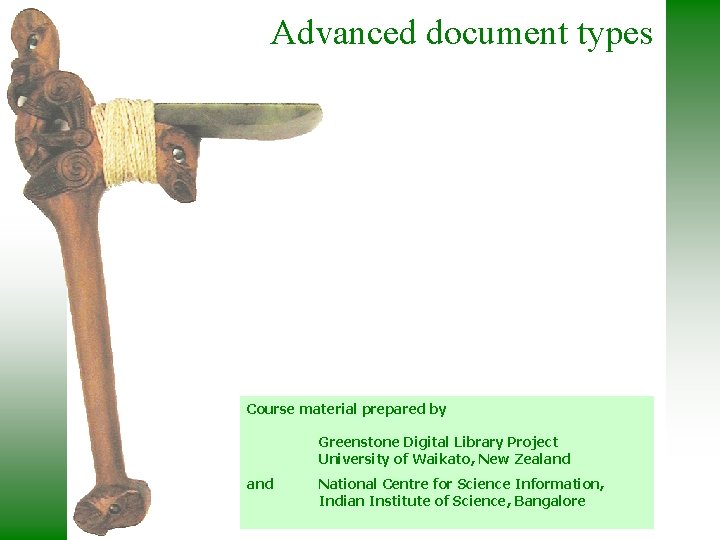 Advanced document types

Course material prepared by

Greenstone Digital Library Project
University of Waikato, New Zealand

and National Centre for Science Information, Indian Institute of Science, Bangalore